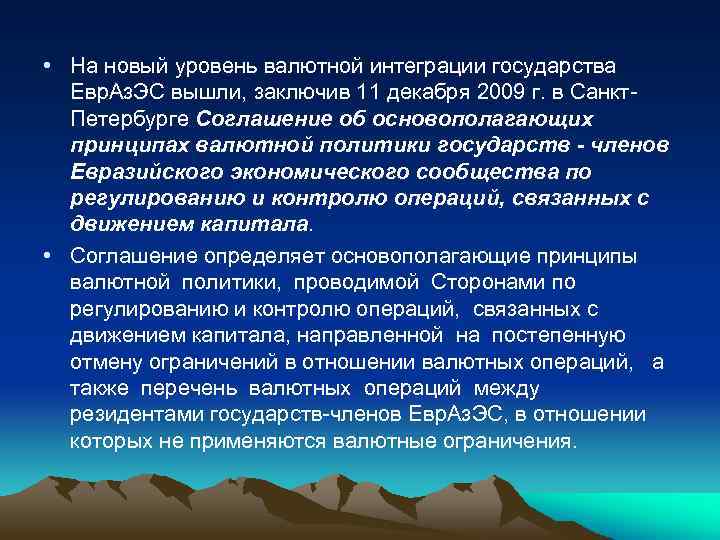 • На новый уровень валютной интеграции государства ЕврАзЭС вышли, заключив 11 декабря 2009 г. в Санкт-Петербурге Соглашение об основополагающих принципах валютной политики государств - членов Евразийского экономического сообщества по регулированию и контролю операций, связанных с движением капитала.

• Соглашение определяет основополагающие принципы валютной политики, проводимой Сторонами по регулированию и контролю операций, связанных с движением капитала, направленной на постепенную отмену ограничений в отношении валютных операций, а также перечень валютных операций между резидентами государств-членов ЕврАзЭС, в отношении которых не применяются валютные ограничения.